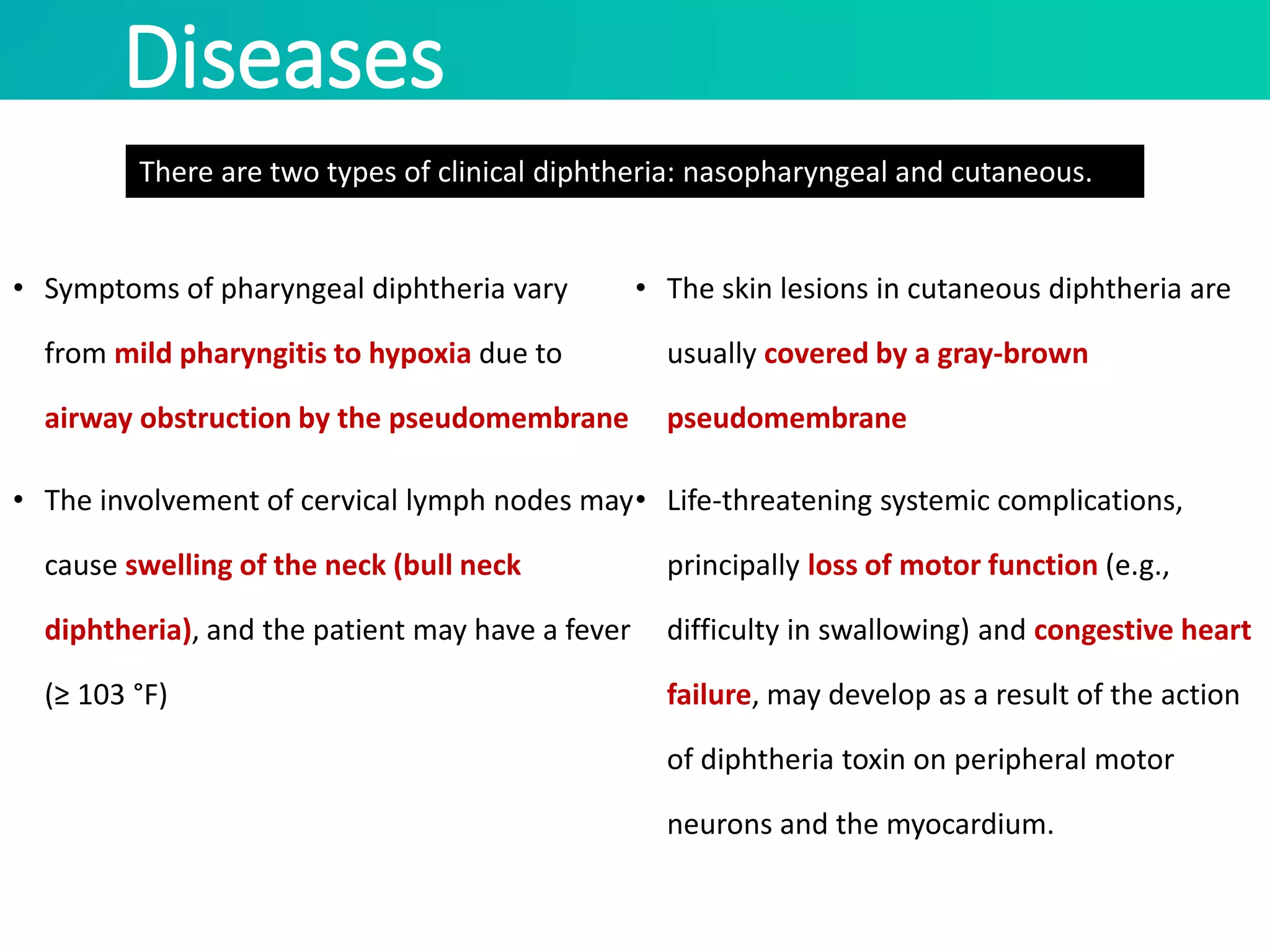 Diseases

There are two types of clinical diphtheria: nasopharyngeal and cutaneous.

• Symptoms of pharyngeal diphtheria vary from mild pharyngitis to hypoxia due to airway obstruction by the pseudomembrane

• The involvement of cervical lymph nodes may cause swelling of the neck (bull neck diphtheria), and the patient may have a fever (≥ 103 °F)

• The skin lesions in cutaneous diphtheria are usually covered by a gray-brown pseudomembrane

• Life-threatening systemic complications, principally loss of motor function (e.g., difficulty in swallowing) and congestive heart failure, may develop as a result of the action of diphtheria toxin on peripheral motor neurons and the myocardium.